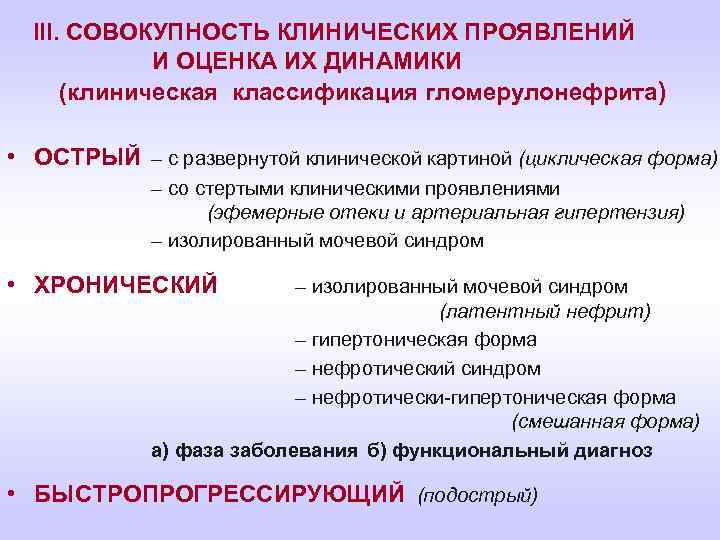 III. СОВОКУПНОСТЬ КЛИНИЧЕСКИХ ПРОЯВЛЕНИЙ И ОЦЕНКА ИХ ДИНАМИКИ (клиническая классификация гломерулонефрита)

• ОСТРЫЙ – с развернутой клинической картиной (циклическая форма)
– со стертыми клиническими проявлениями (эфемерные отеки и артериальная гипертензия)
– изолированный мочевой синдром

• ХРОНИЧЕСКИЙ – изолированный мочевой синдром (латентный нефрит)
– гипертоническая форма
– нефротический синдром
– нефротически-гипертоническая форма (смешанная форма)

а) фаза заболевания б) функциональный диагноз

• БЫСТРОПРОГРЕССИРУЮЩИЙ (подострый)